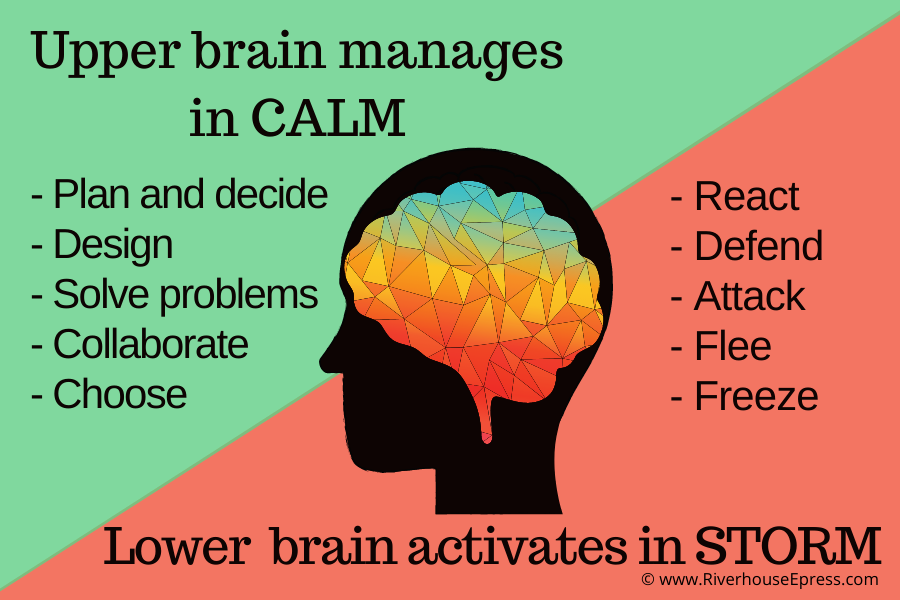 Upper brain manages in CALM

- Plan and decide
- Design
- Solve problems
- Collaborate
- Choose

- React
- Defend
- Attack
- Flee
- Freeze

Lower brain activates in STORM

© www.RiverhouseEpress.com